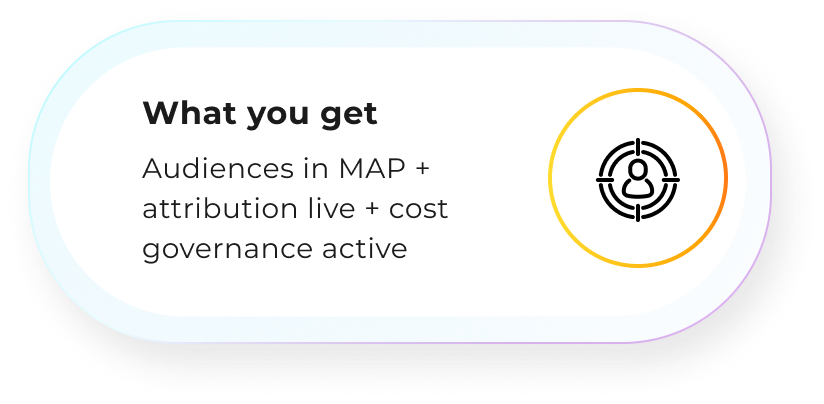 What you get

Audiences in MAP + attribution live + cost governance active